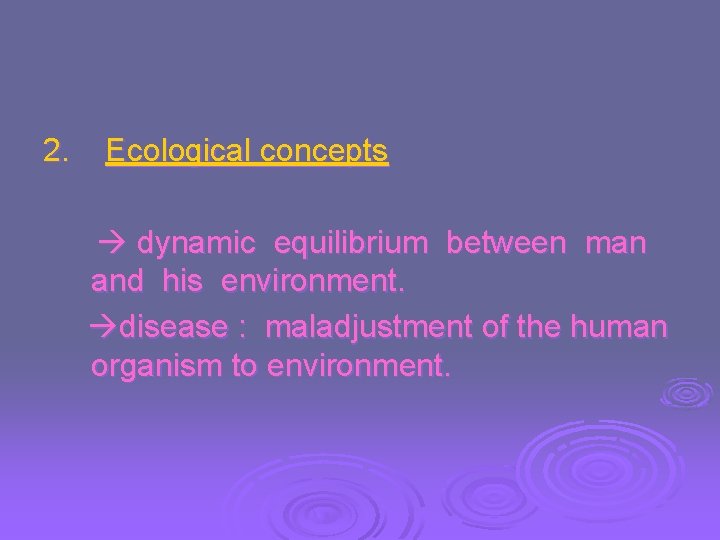 2. Ecological concepts

→ dynamic equilibrium between man and his environment.

→disease : maladjustment of the human organism to environment.